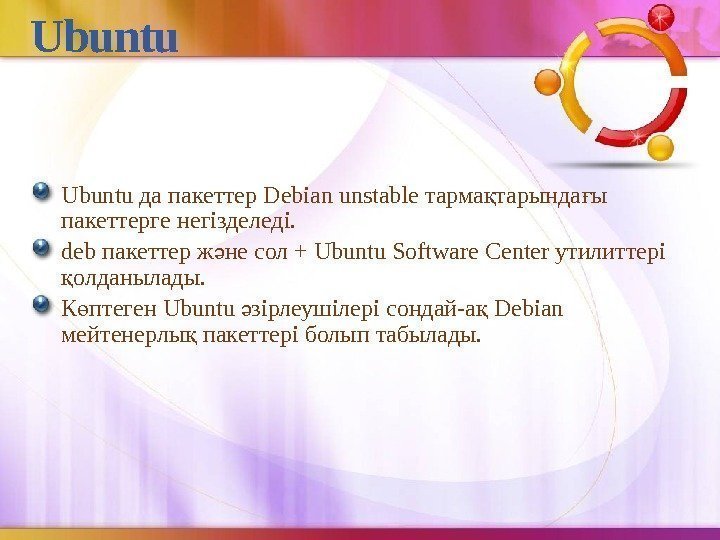 Ubuntu

Ubuntu да пакеттер Debian unstable тармақтарындағы пакеттерге негізделеді.

deb пакеттер және сол + Ubuntu Software Center утилиттері қолданылады.

Көптеген Ubuntu әзірлеушілері сондай-ақ Debian мейтенерлық пакеттері болып табылады.